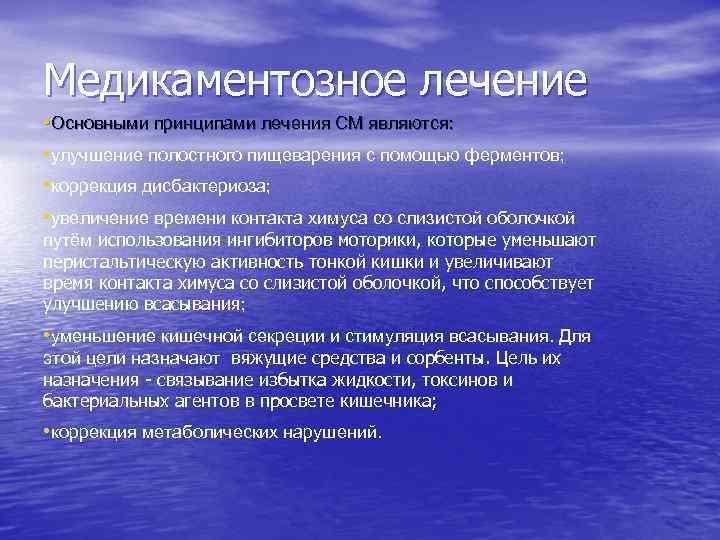 Медикаментозное лечение

•Основными принципами лечения СМ являются:

•улучшение полостного пищеварения с помощью ферментов;

•коррекция дисбактериоза;

•увеличение времени контакта химуса со слизистой оболочкой путём использования ингибиторов моторики, которые уменьшают перистальтическую активность тонкой кишки и увеличивают время контакта химуса со слизистой оболочкой, что способствует улучшению всасывания;

•уменьшение кишечной секреции и стимуляция всасывания. Для этой цели назначают вяжущие средства и сорбенты. Цель их назначения - связывание избытка жидкости, токсинов и бактериальных агентов в просвете кишечника;

•коррекция метаболических нарушений.